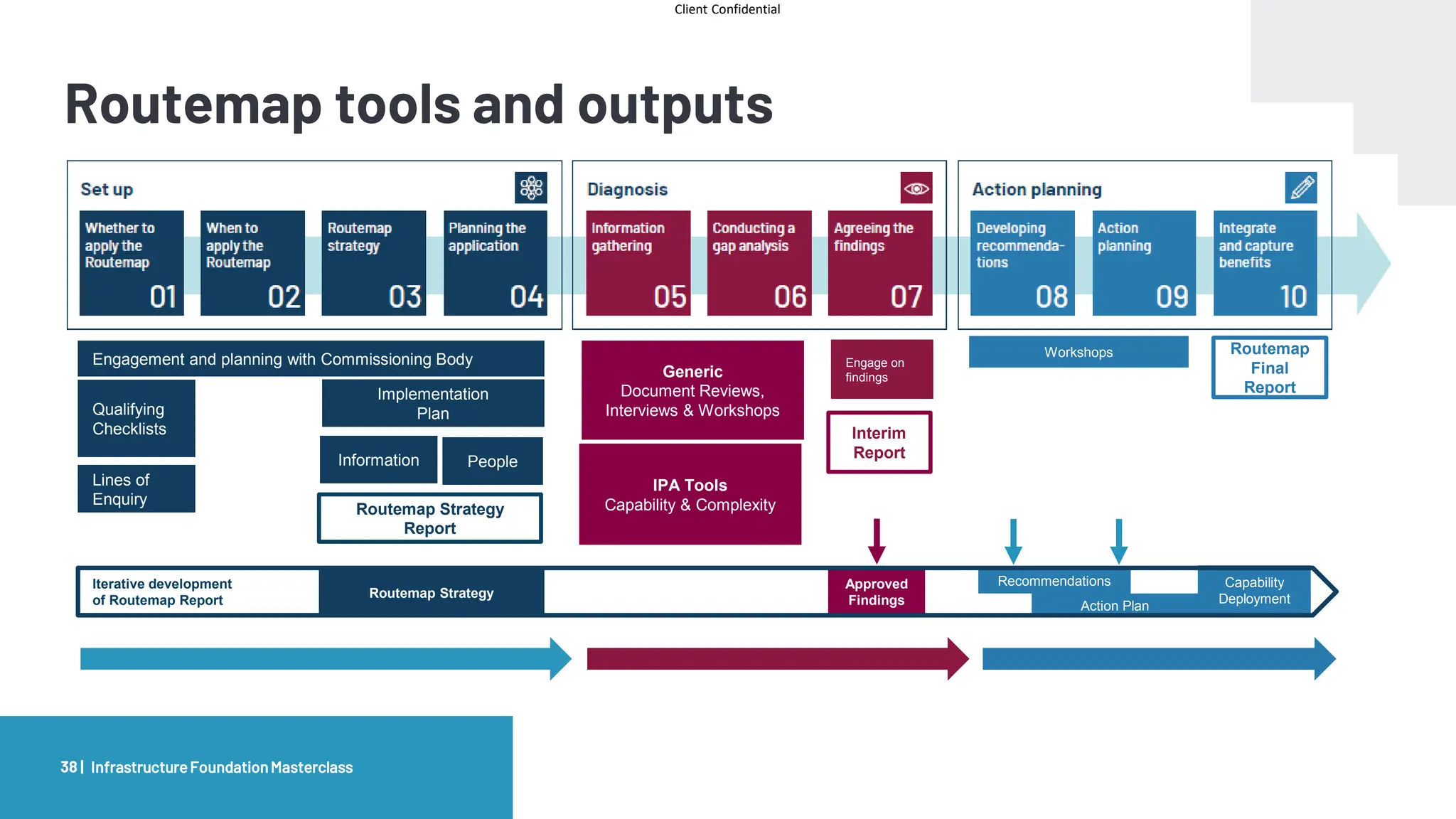 Client Confidential

Routemap tools and outputs

Set up

Whether to apply the Routemap 01

When to apply the Routemap 02

Routemap strategy 03

Planning the application 04

Diagnosis

Information gathering 05

Conducting a gap analysis 06

Agreeing the findings 07

Action planning

Developing recommendations 08

Action planning 09

Integrate and capture benefits 10

Engagement and planning with Commissioning Body

Qualifying Checklists

Lines of Enquiry

Implementation Plan

Information

People

Routemap Strategy Report

Generic
Document Reviews, Interviews & Workshops

IPA Tools
Capability & Complexity

Engage on findings

Interim Report

Workshops

Routemap Final Report

Iterative development of Routemap Report

Routemap Strategy

Approved Findings

Recommendations

Action Plan

Capability Deployment

38 | Infrastructure Foundation Masterclass